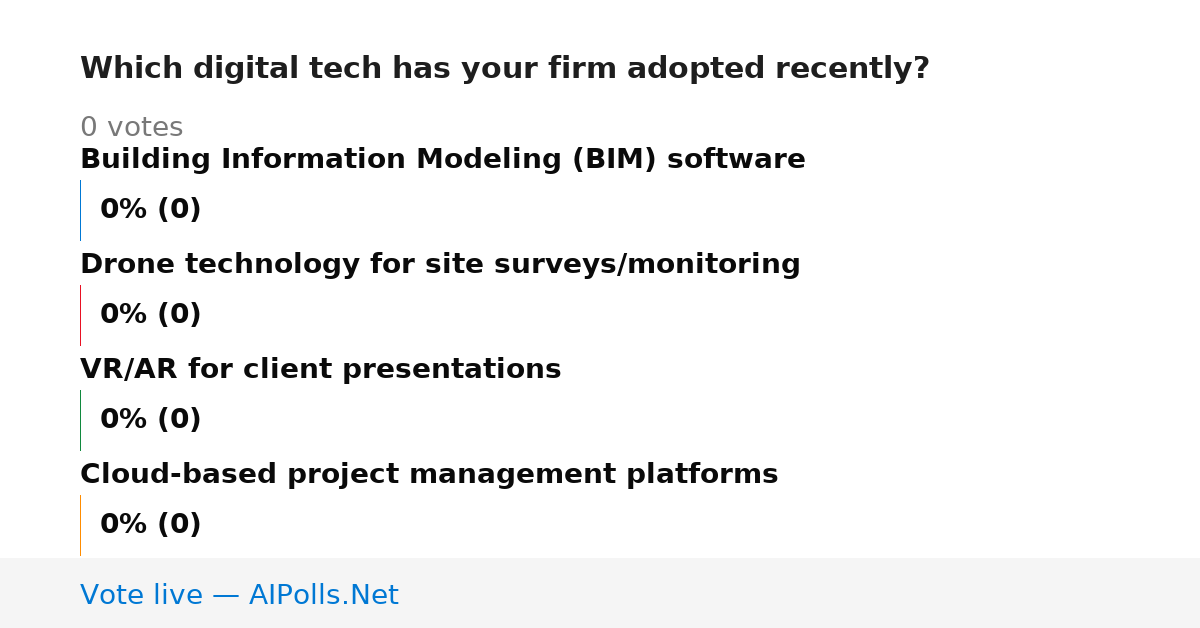 Which digital tech has your firm adopted recently?

0 votes

Building Information Modeling (BIM) software

0% (0)

Drone technology for site surveys/monitoring

0% (0)

VR/AR for client presentations

0% (0)

Cloud-based project management platforms

0% (0)

Vote live — AIPolls.Net